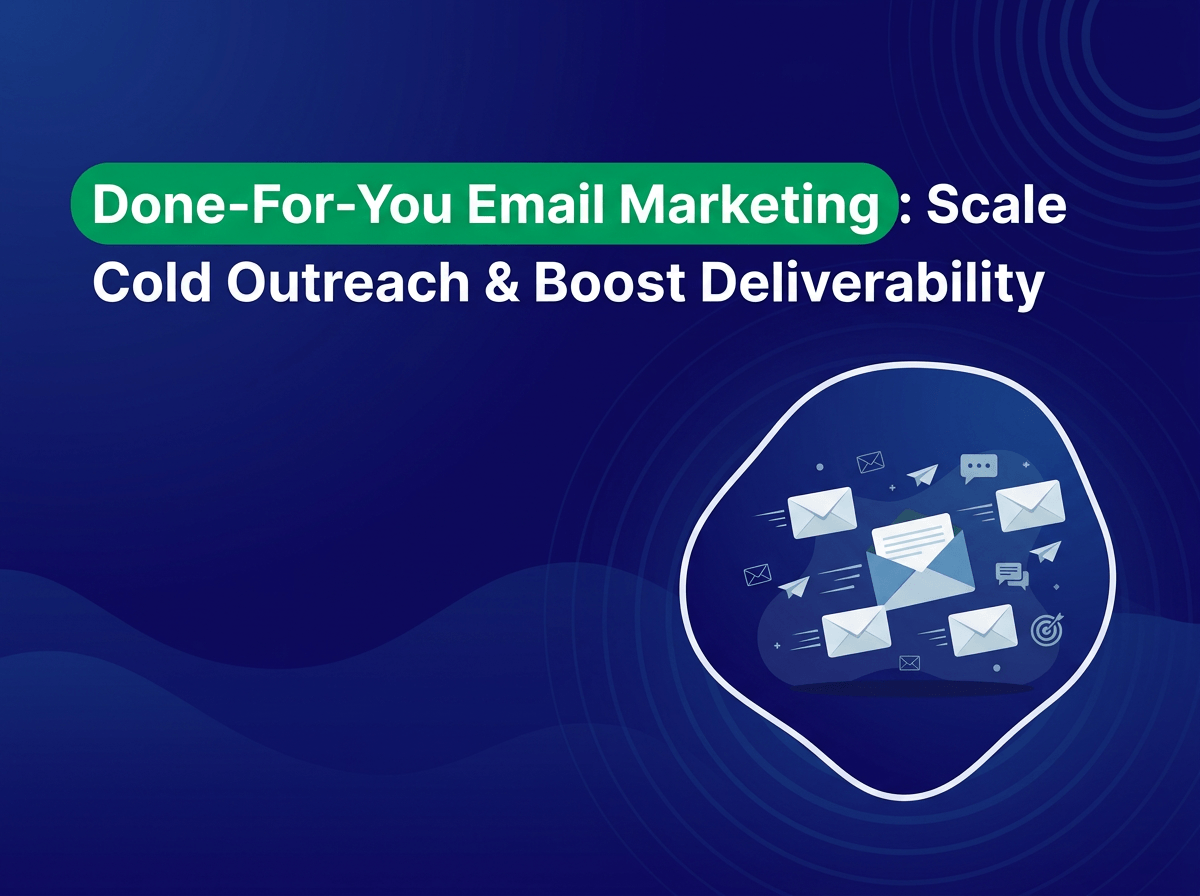 Done-For-You Email Marketing : Scale Cold Outreach & Boost Deliverability